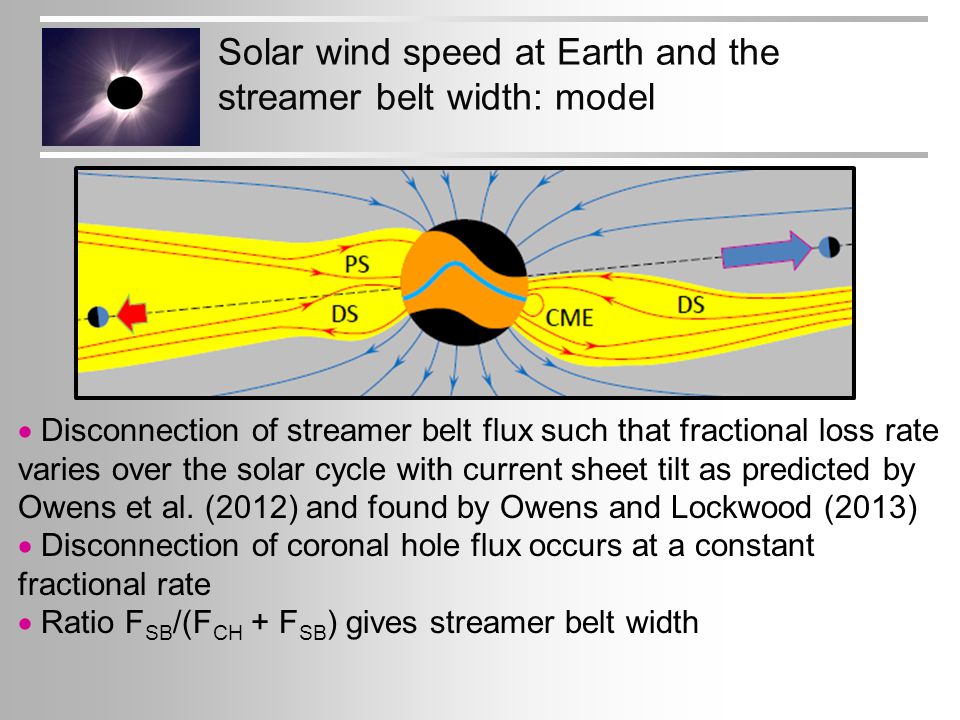 Solar wind speed at Earth and the streamer belt width: model

PS

DS

CME

DS

• Disconnection of streamer belt flux such that fractional loss rate varies over the solar cycle with current sheet tilt as predicted by Owens et al. (2012) and found by Owens and Lockwood (2013)
• Disconnection of coronal hole flux occurs at a constant fractional rate
• Ratio $F_{SB}/(F_{CH} + F_{SB})$ gives streamer belt width